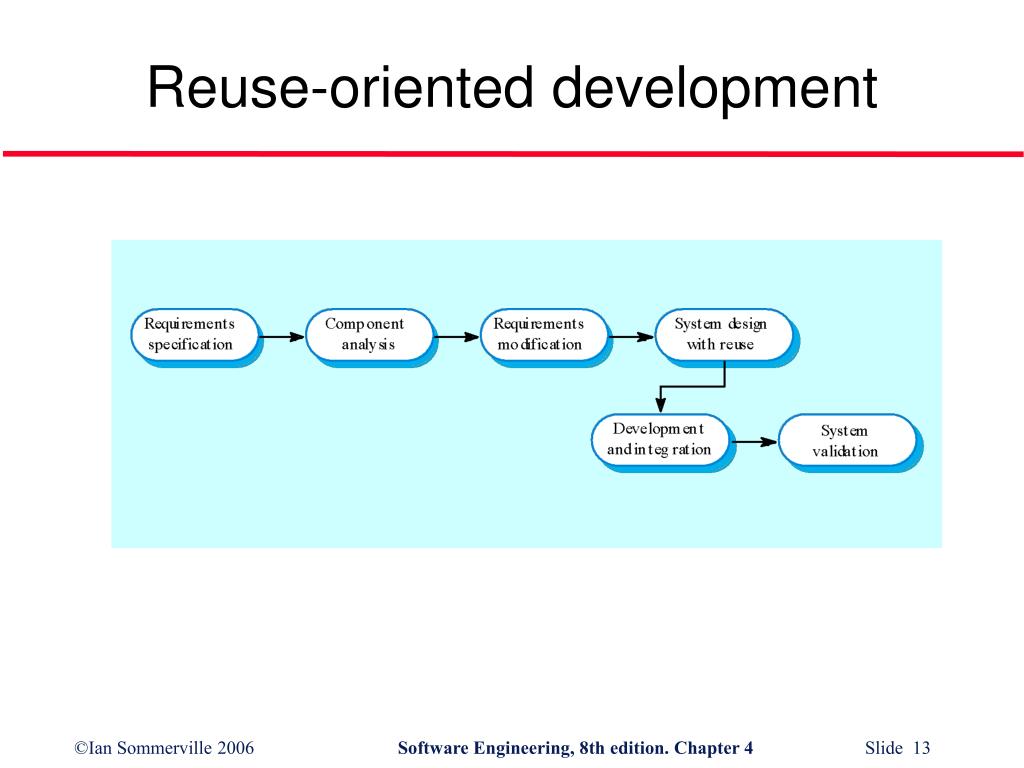 Reuse-oriented development

Requirements specification

Component analysis

Requirements modification

System design with reuse

Development and integration

System validation

©Ian Sommerville 2006

Software Engineering, 8th edition. Chapter 4

Slide 13